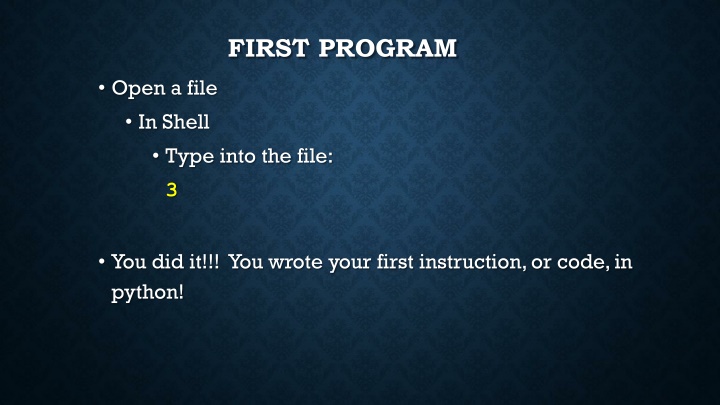 FIRST PROGRAM

• Open a file
  • In Shell
    • Type into the file:
    3

• You did it!!! You wrote your first instruction, or code, in python!